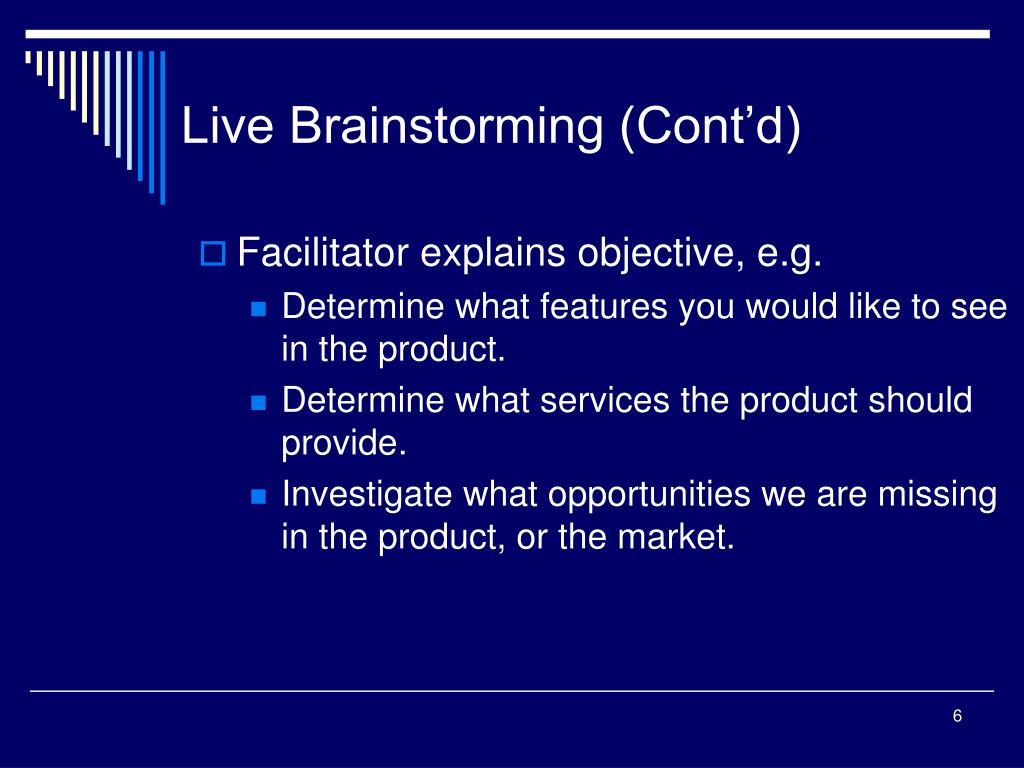 Live Brainstorming (Cont’d)

Facilitator explains objective, e.g.

Determine what features you would like to see in the product.

Determine what services the product should provide.

Investigate what opportunities we are missing in the product, or the market.

6